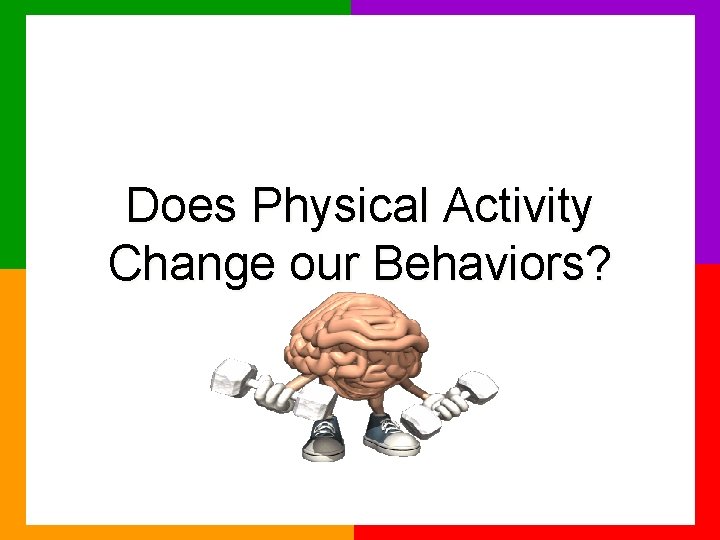 Does Physical Activity Change our Behaviors?